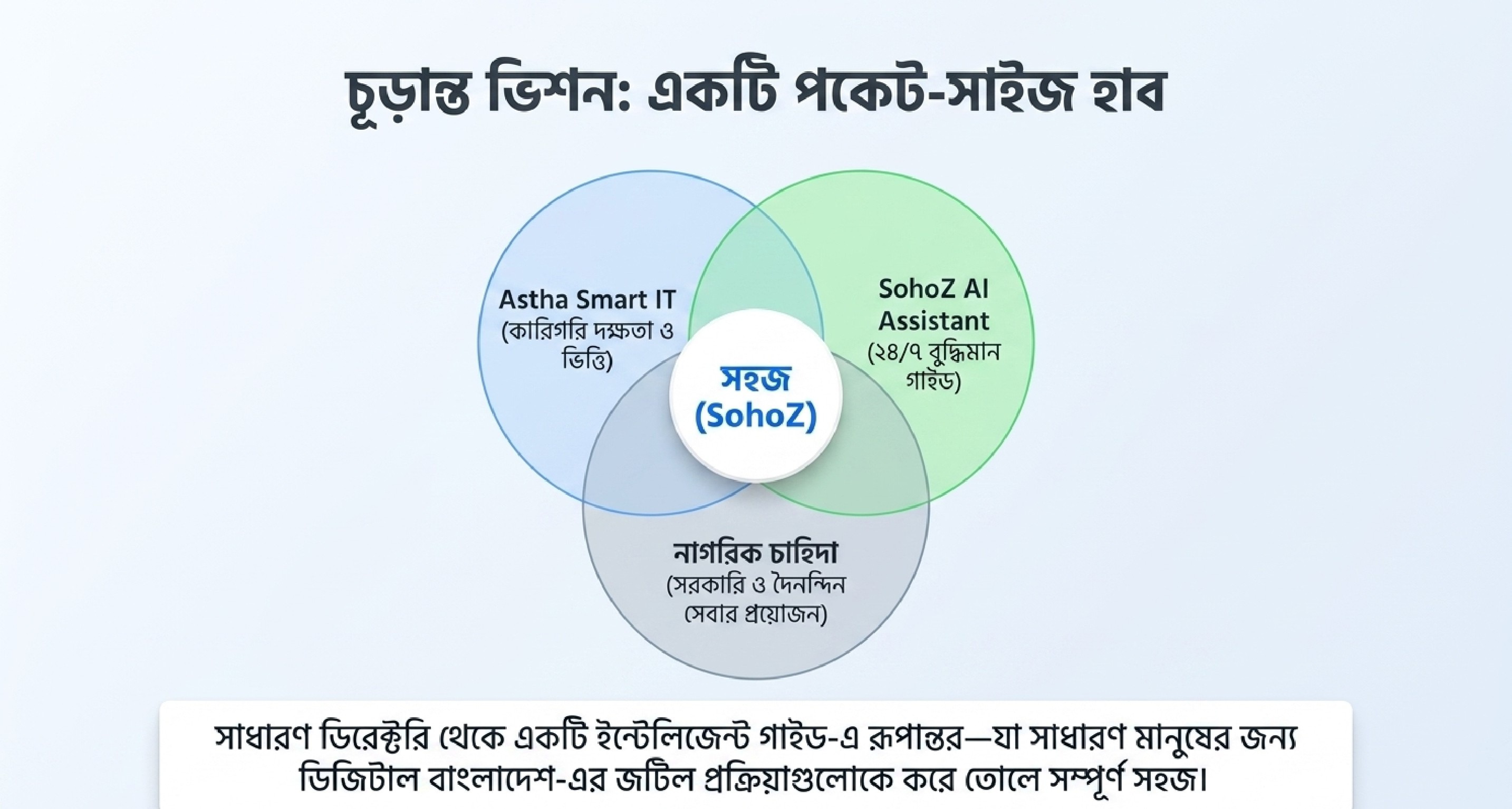 চূড়ান্ত ভিশন: একটি পকেট-সাইজ হাব

Astha Smart IT
(কারিগরি দক্ষতা ও ভিত্তি)

SohoZ AI Assistant
(২৪/৭ বুদ্ধিমান গাইড)

সহজ
(SohoZ)

নাগরিক চাহিদা
(সরকারি ও দৈনন্দিন সেবার প্রয়োজন)

সাধারণ ডিরেক্টরি থেকে একটি ইন্টেলিজেন্ট গাইড-এ রূপান্তর—যা সাধারণ মানুষের জন্য ডিজিটাল বাংলাদেশ-এর জটিল প্রক্রিয়াগুলোকে করে তোলে সম্পূর্ণ সহজ।